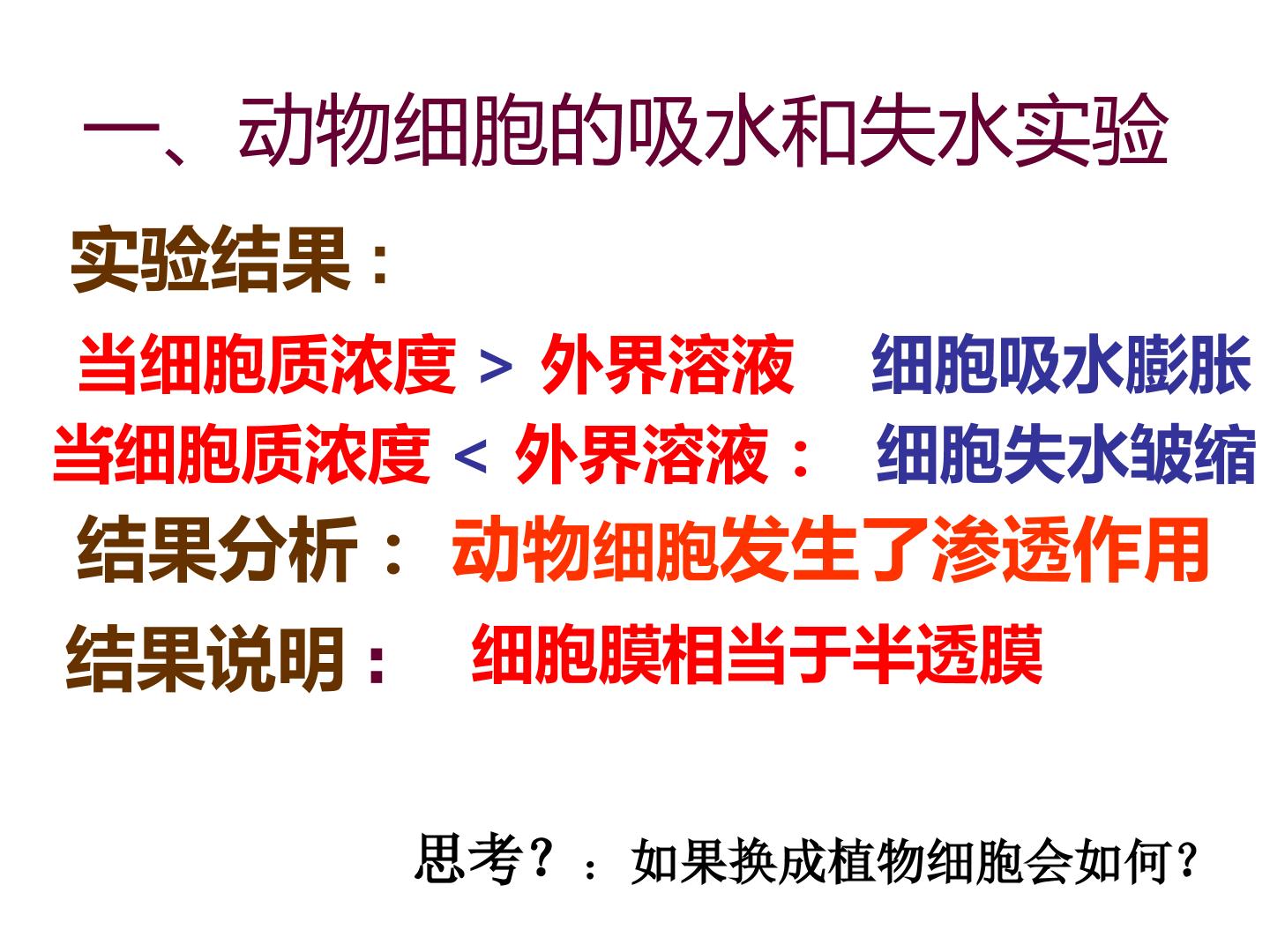 一、动物细胞的吸水和失水实验

实验结果：

当细胞质浓度 > 外界溶液 细胞吸水膨胀

当细胞质浓度 < 外界溶液： 细胞失水皱缩

结果分析： 动物细胞发生了渗透作用

结果说明： 细胞膜相当于半透膜

思考？：如果换成植物细胞会如何？